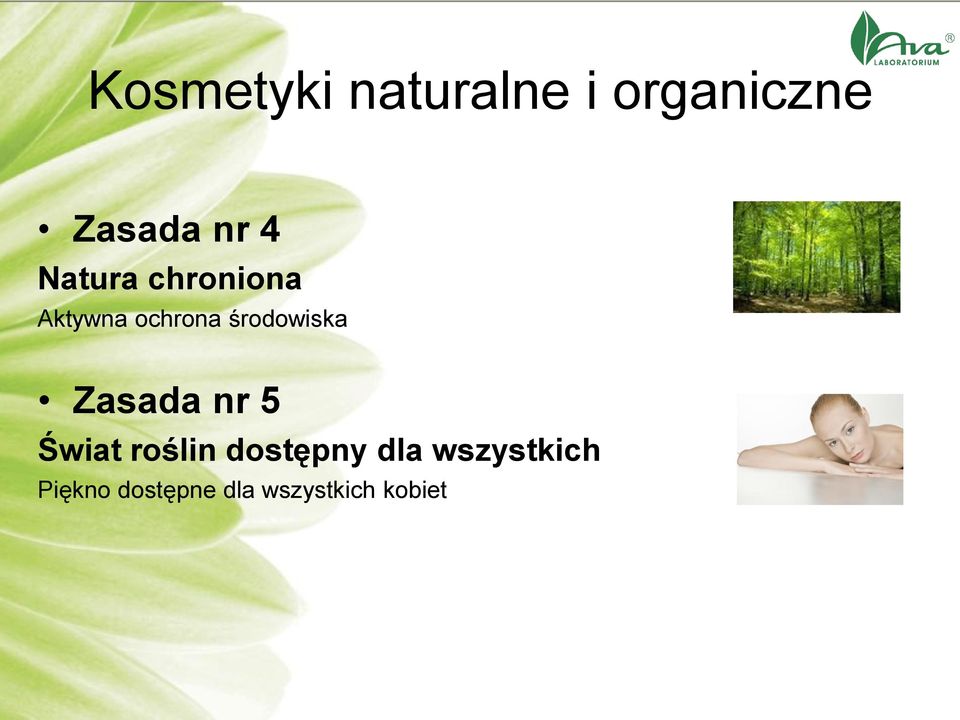 Ava®
LABORATORIUM

Kosmetyki naturalne i organiczne

• Zasada nr 4

Natura chroniona

Aktywna ochrona środowiska

• Zasada nr 5

Świat roślin dostępny dla wszystkich

Piękno dostępne dla wszystkich kobiet